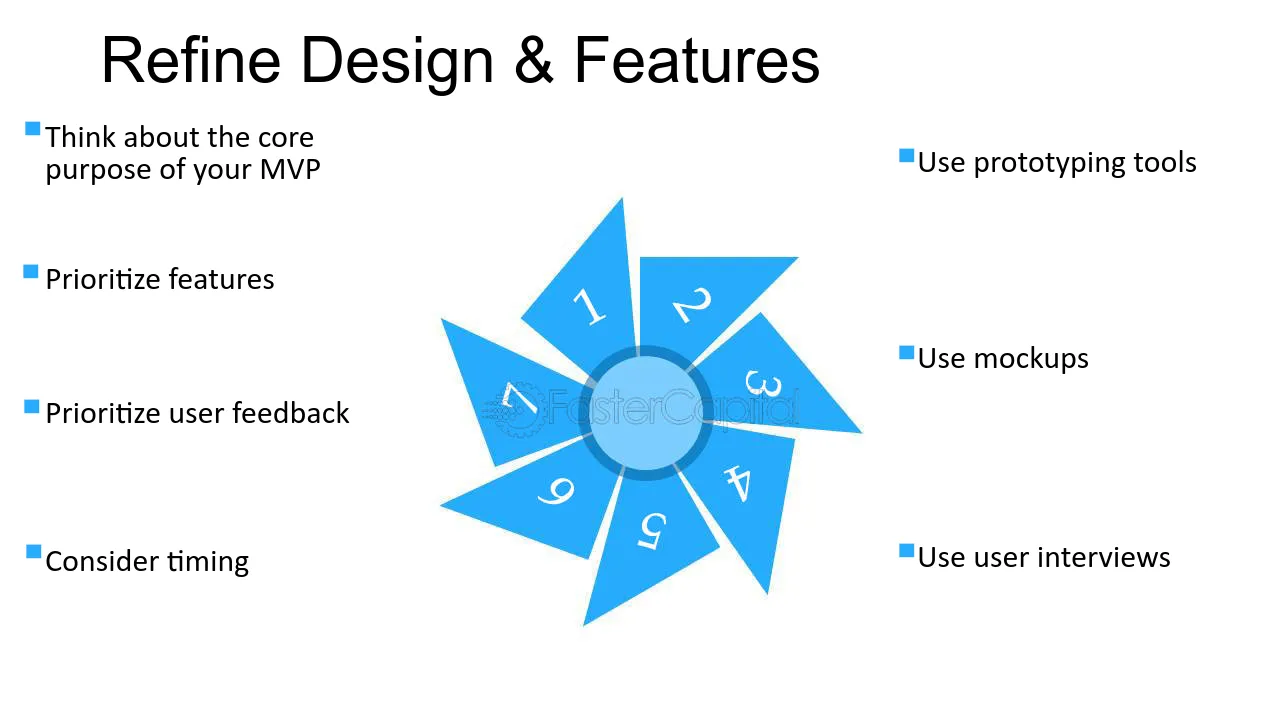 Refine Design & Features

Think about the core purpose of your MVP

Prioritize features

Prioritize user feedback

Consider timing

1
2
3
4
5
6
7

FasterCapital

Use prototyping tools

Use mockups

Use user interviews